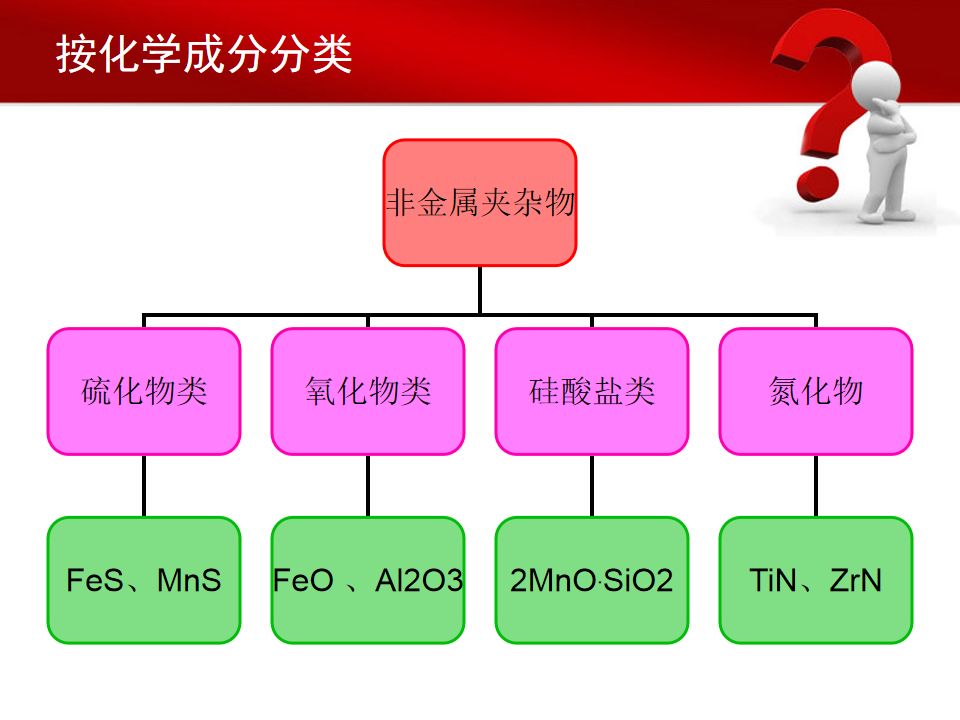 按化学成分分类

非金属夹杂物

硫化物类

氧化物类

硅酸盐类

氮化物

FeS、MnS

FeO 、Al2O3

2MnO·SiO2

TiN、ZrN